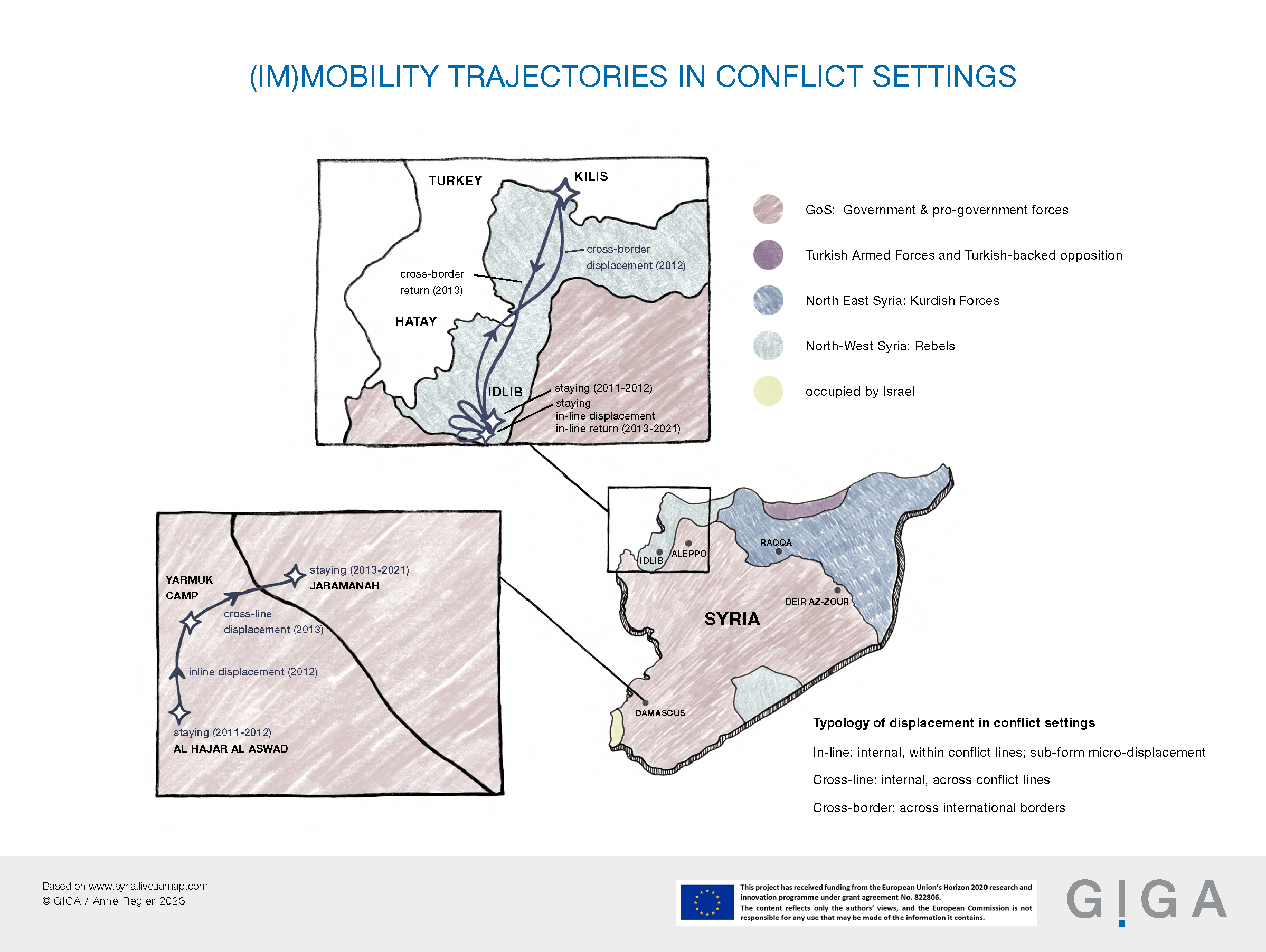 (IM)MOBILITY TRAJECTORIES IN CONFLICT SETTINGS

TURKEY

KILIS

cross-border displacement (2012)

cross-border return (2013)

HATAY

IDLIB

staying (2011-2012)

staying
in-line displacement
in-line return (2013-2021)

GoS: Government & pro-government forces

Turkish Armed Forces and Turkish-backed opposition

North East Syria: Kurdish Forces

North-West Syria: Rebels

occupied by Israel

YARMUK CAMP

staying (2013-2021)
JARAMANAH

cross-line displacement (2013)

inline displacement (2012)

staying (2011-2012)
AL HAJAR AL ASWAD

IDLIB

ALEPPO

RAQQA

DEIR AZ-ZOUR

SYRIA

DAMASCUS

Typology of displacement in conflict settings

In-line: internal, within conflict lines; sub-form micro-displacement

Cross-line: internal, across conflict lines

Cross-border: across international borders

Based on www.syria.liveuamap.com
© GIGA / Anne Regier 2023

This project has received funding from the European Union's Horizon 2020 research and innovation programme under grant agreement No. 822806.
The content reflects only the authors' views, and the European Commission is not responsible for any use that may be made of the information it contains.

GIGA